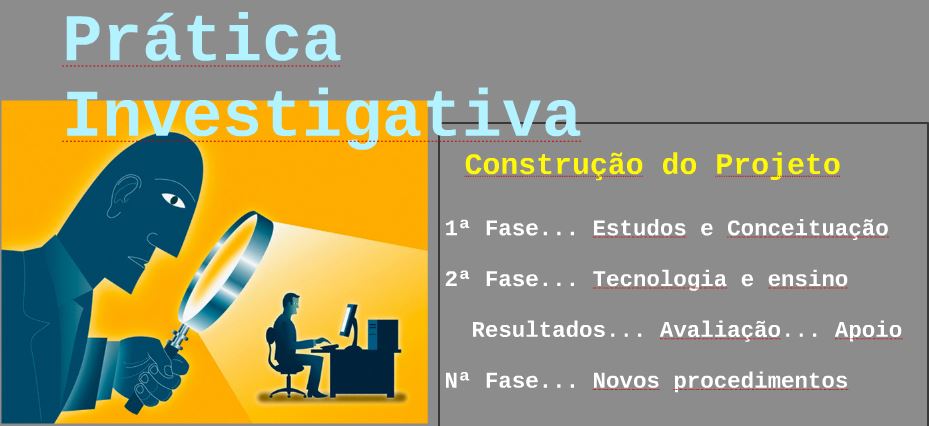 Prática Investigativa

Construção do Projeto

1ª Fase... Estudos e Conceituação

2ª Fase... Tecnologia e ensino

Resultados... Avaliação... Apoio

Nª Fase... Novos procedimentos